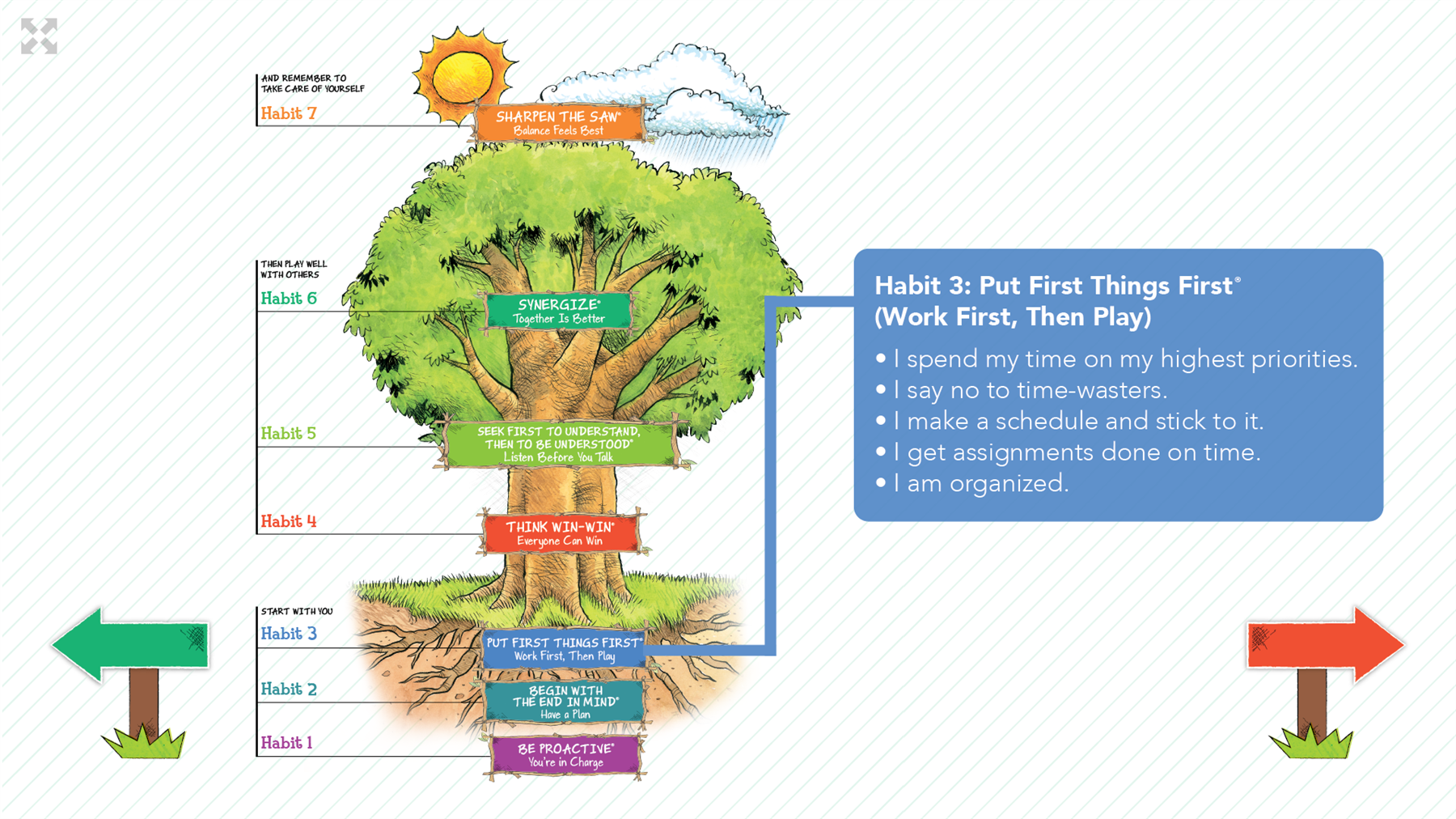 AND REMEMBER TO TAKE CARE OF YOURSELF
Habit 7
SHARPEN THE SAW®
Balance Feels Best

THEN PLAY WELL WITH OTHERS
Habit 6
SYNERGIZE®
Together Is Better

Habit 5
SEEK FIRST TO UNDERSTAND, THEN TO BE UNDERSTOOD®
Listen Before You Talk

Habit 4
THINK WIN-WIN®
Everyone Can Win

START WITH YOU
Habit 3
PUT FIRST THINGS FIRST®
Work First, Then Play

Habit 2
BEGIN WITH THE END IN MIND®
Have a Plan

Habit 1
BE PROACTIVE®
You're in Charge

Habit 3: Put First Things First®
(Work First, Then Play)

• I spend my time on my highest priorities.
• I say no to time-wasters.
• I make a schedule and stick to it.
• I get assignments done on time.
• I am organized.